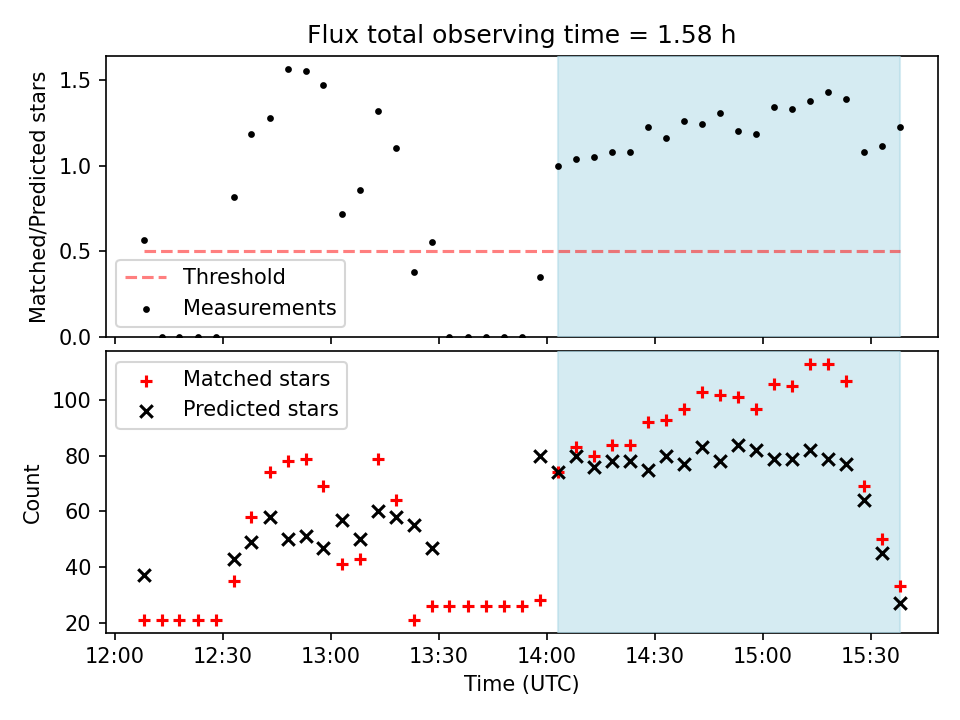 Flux total observing time = 1.58 h

Matched/Predicted stars

1.5
1.0
0.5
0.0

Threshold
Measurements

Matched stars
Predicted stars

Count

100
80
60
40
20

12:00 12:30 13:00 13:30 14:00 14:30 15:00 15:30

Time (UTC)